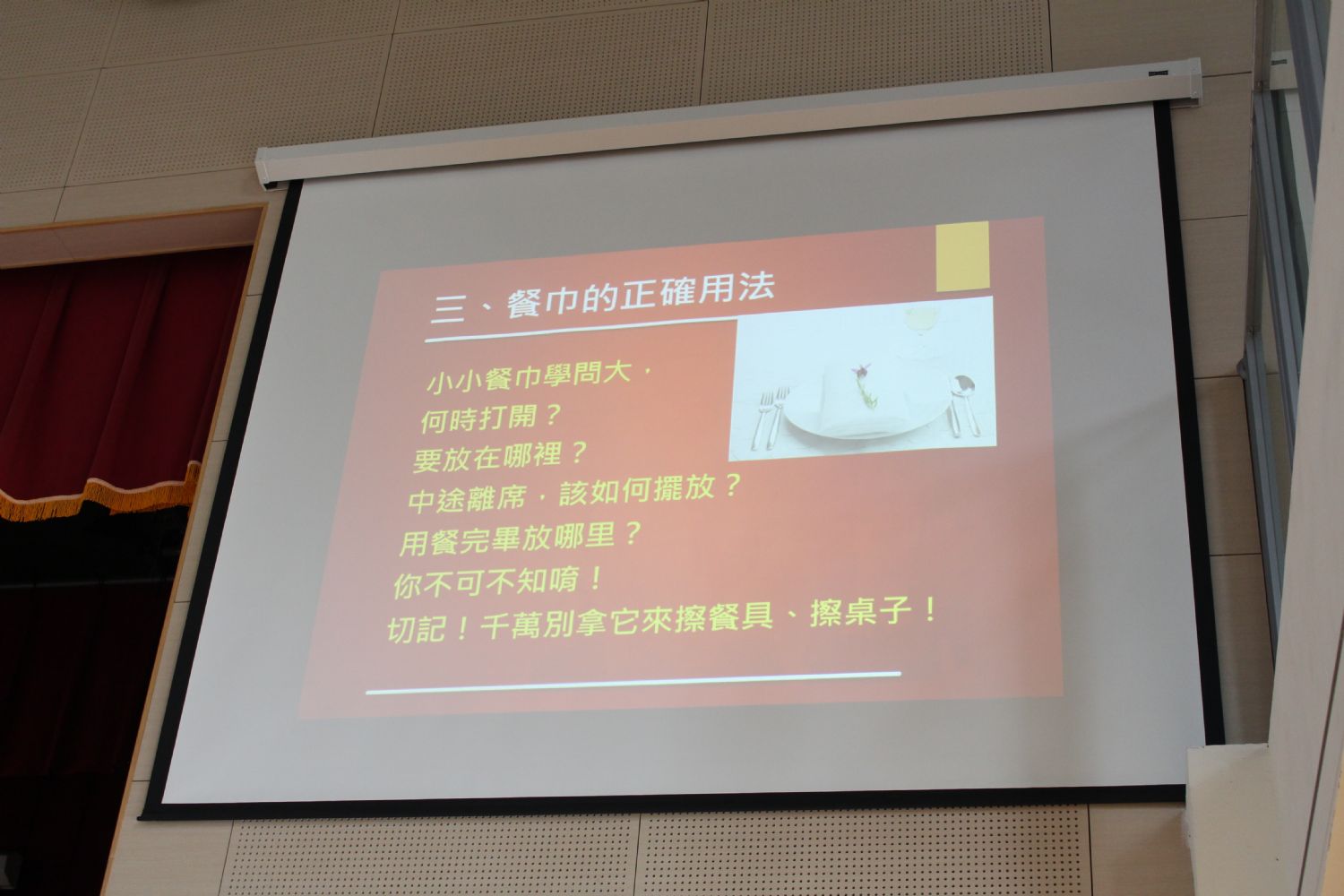 三、餐巾的正確用法

小小餐巾學問大，
何時打開？
要放在哪裡？
中途離席，該如何擺放？
用餐完畢放哪里？
你不可不知唷！
切記！千萬別拿它來擦餐具、擦桌子！